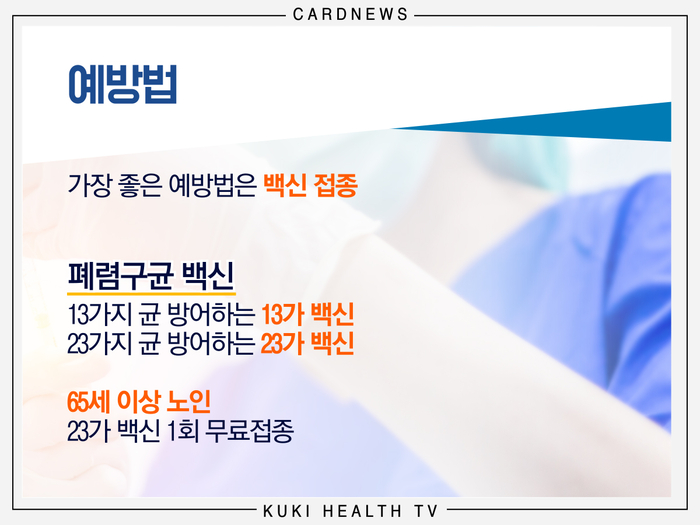 CARDNEWS

예방법

가장 좋은 예방법은 백신 접종

폐렴구균 백신
13가지 균 방어하는 13가 백신
23가지 균 방어하는 23가 백신

65세 이상 노인
23가 백신 1회 무료접종

KUKI HEALTH TV